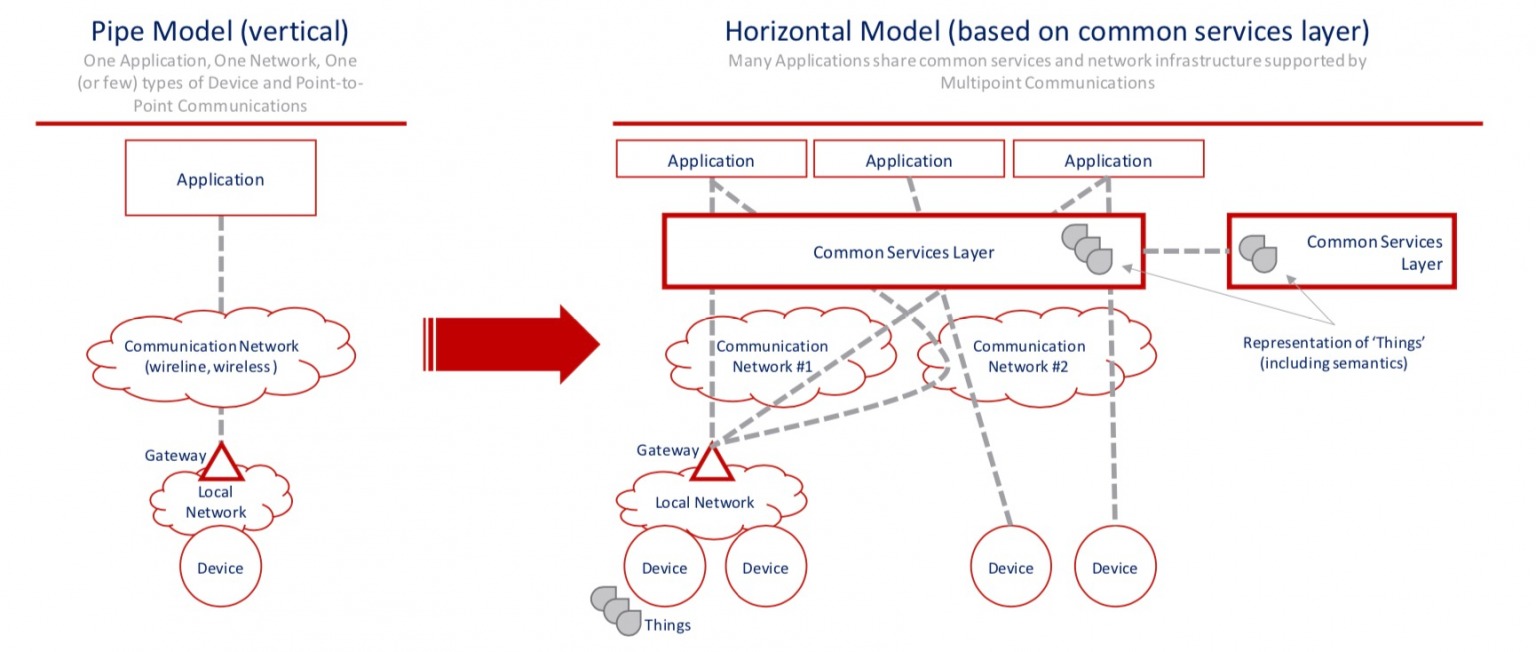 Pipe Model (vertical)
One Application, One Network, One (or few) types of Device and Point-to-Point Communications

Application

Communication Network (wireline, wireless)

Gateway

Local Network

Device

Horizontal Model (based on common services layer)
Many Applications share common services and network infrastructure supported by Multipoint Communications

Application
Application
Application

Common Services Layer

Common Services Layer

Representation of 'Things' (including semantics)

Communication Network #1

Communication Network #2

Gateway

Local Network

Device
Device
Device
Device

Things